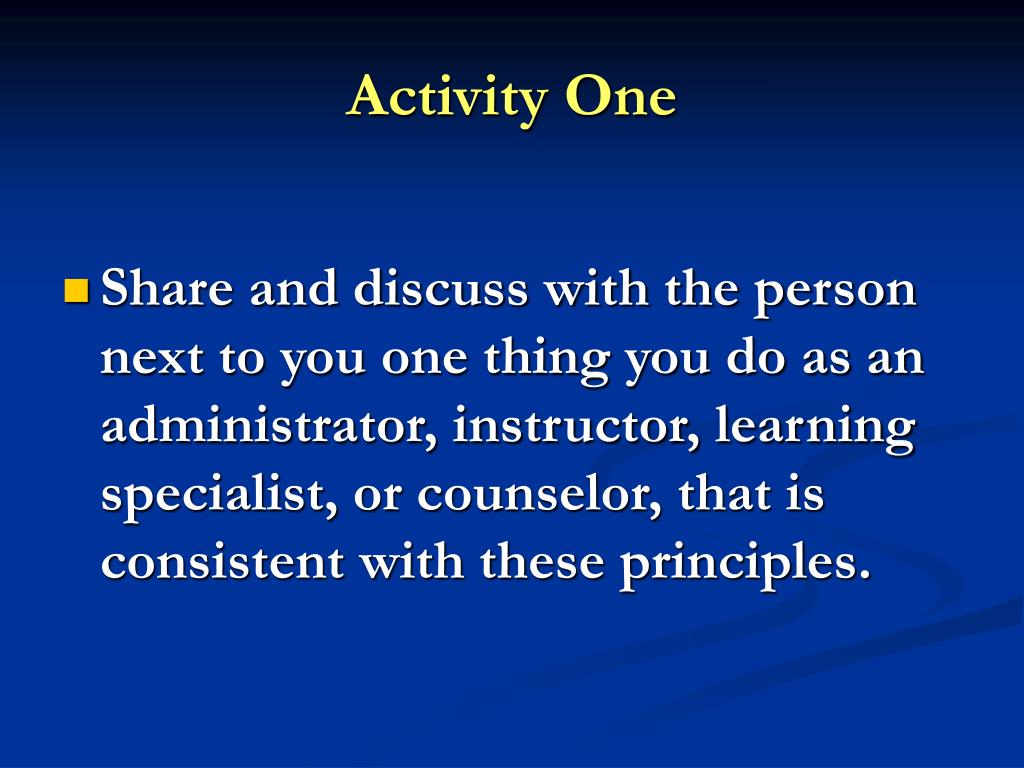 Activity One

Share and discuss with the person next to you one thing you do as an administrator, instructor, learning specialist, or counselor, that is consistent with these principles.